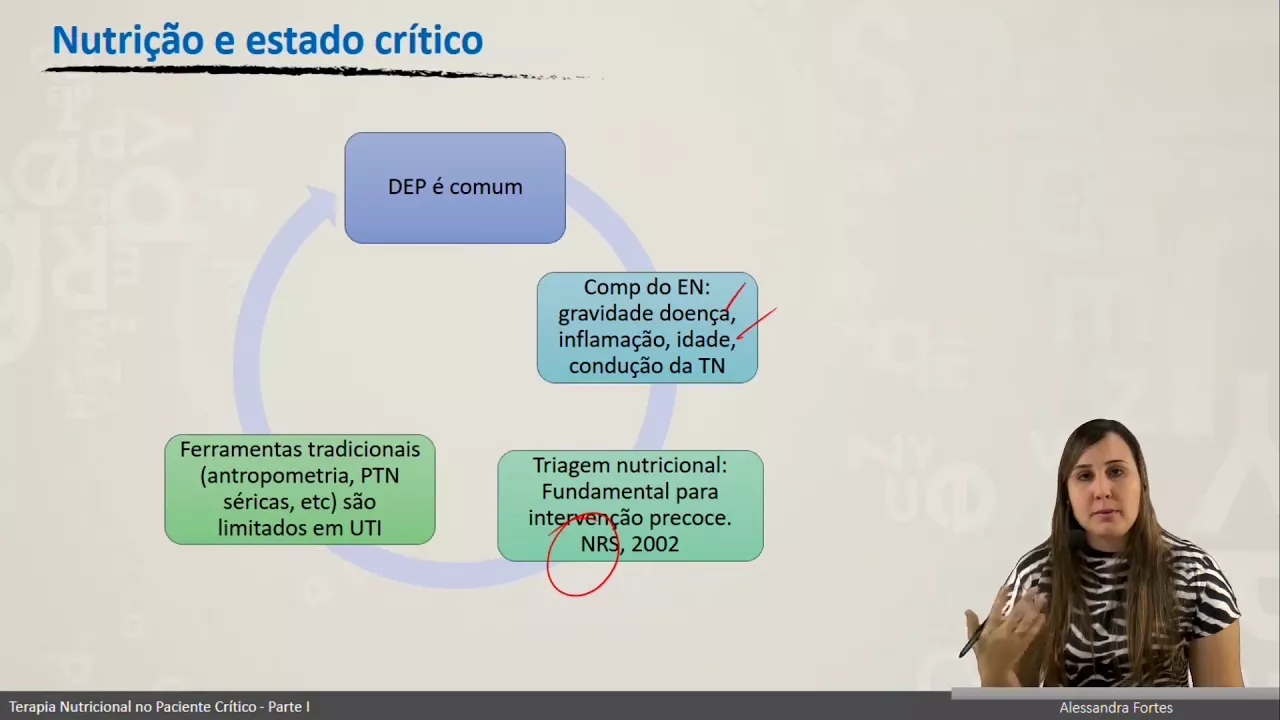 Nutrição e estado crítico

DEP é comum

Comp do EN: gravidade doença, inflamação, idade, condução da TN

Triagem nutricional: Fundamental para intervenção precoce. NRS, 2002

Ferramentas tradicionais (antropometria, PTN séricas, etc) são limitados em UTI

Terapia Nutricional no Paciente Crítico - Parte I

Alessandra Fortes